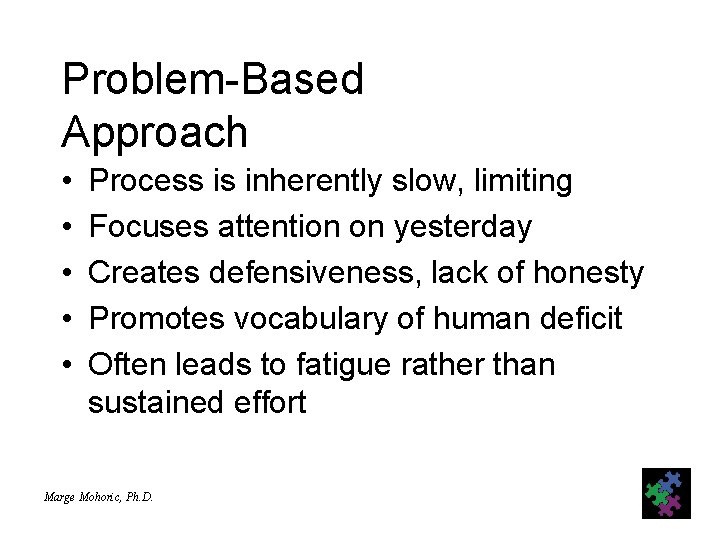 Problem-Based Approach

• Process is inherently slow, limiting
• Focuses attention on yesterday
• Creates defensiveness, lack of honesty
• Promotes vocabulary of human deficit
• Often leads to fatigue rather than sustained effort

Marge Mohoric, Ph.D.